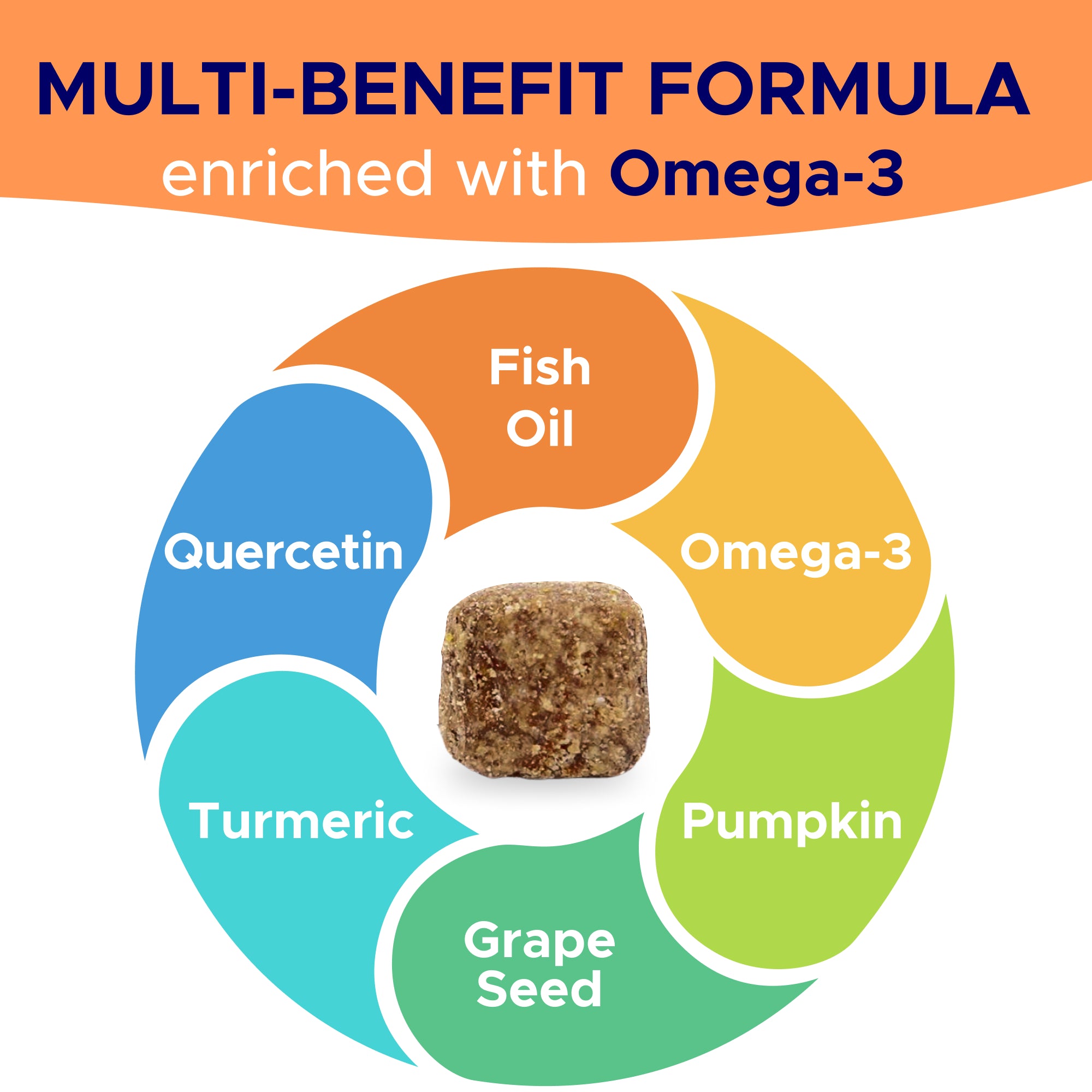 MULTI-BENEFIT FORMULA
enriched with Omega-3

Fish Oil

Omega-3

Pumpkin

Grape Seed

Turmeric

Quercetin